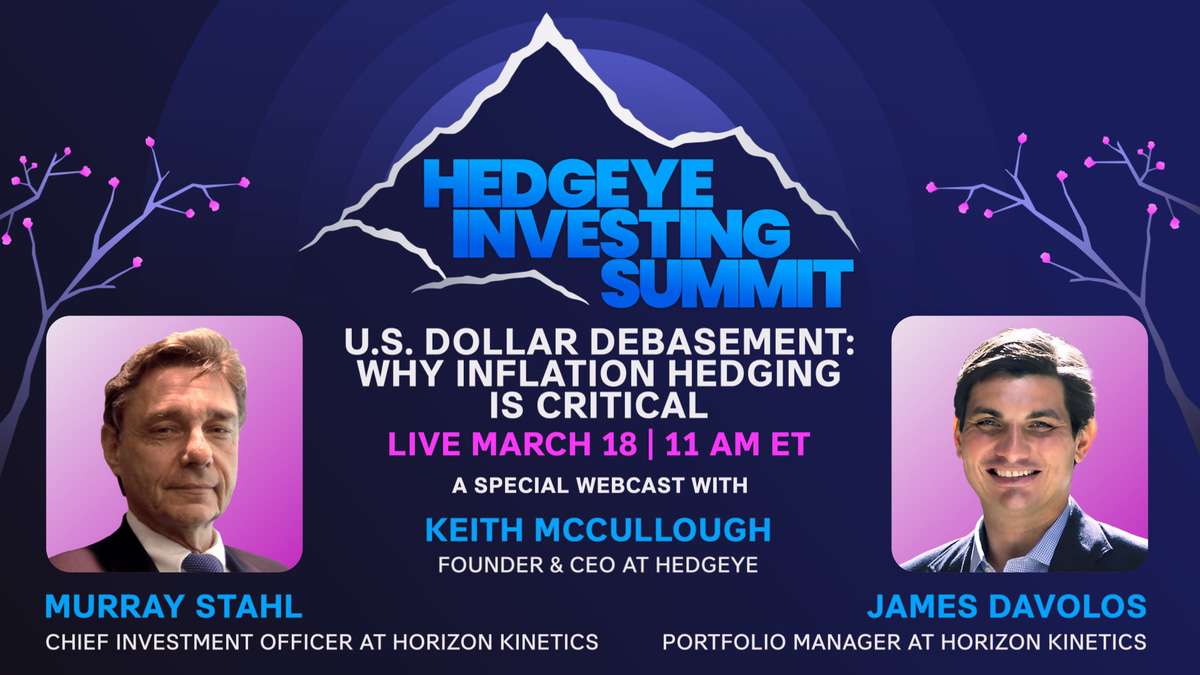 HEDGEYE INVESTING SUMMIT

U.S. DOLLAR DEBASEMENT: WHY INFLATION HEDGING IS CRITICAL

LIVE MARCH 18 | 11 AM ET

A SPECIAL WEBCAST WITH

KEITH MCCULLOUGH

FOUNDER & CEO AT HEDGEYE

MURRAY STAHL

CHIEF INVESTMENT OFFICER AT HORIZON KINETICS

JAMES DAVOLOS

PORTFOLIO MANAGER AT HORIZON KINETICS